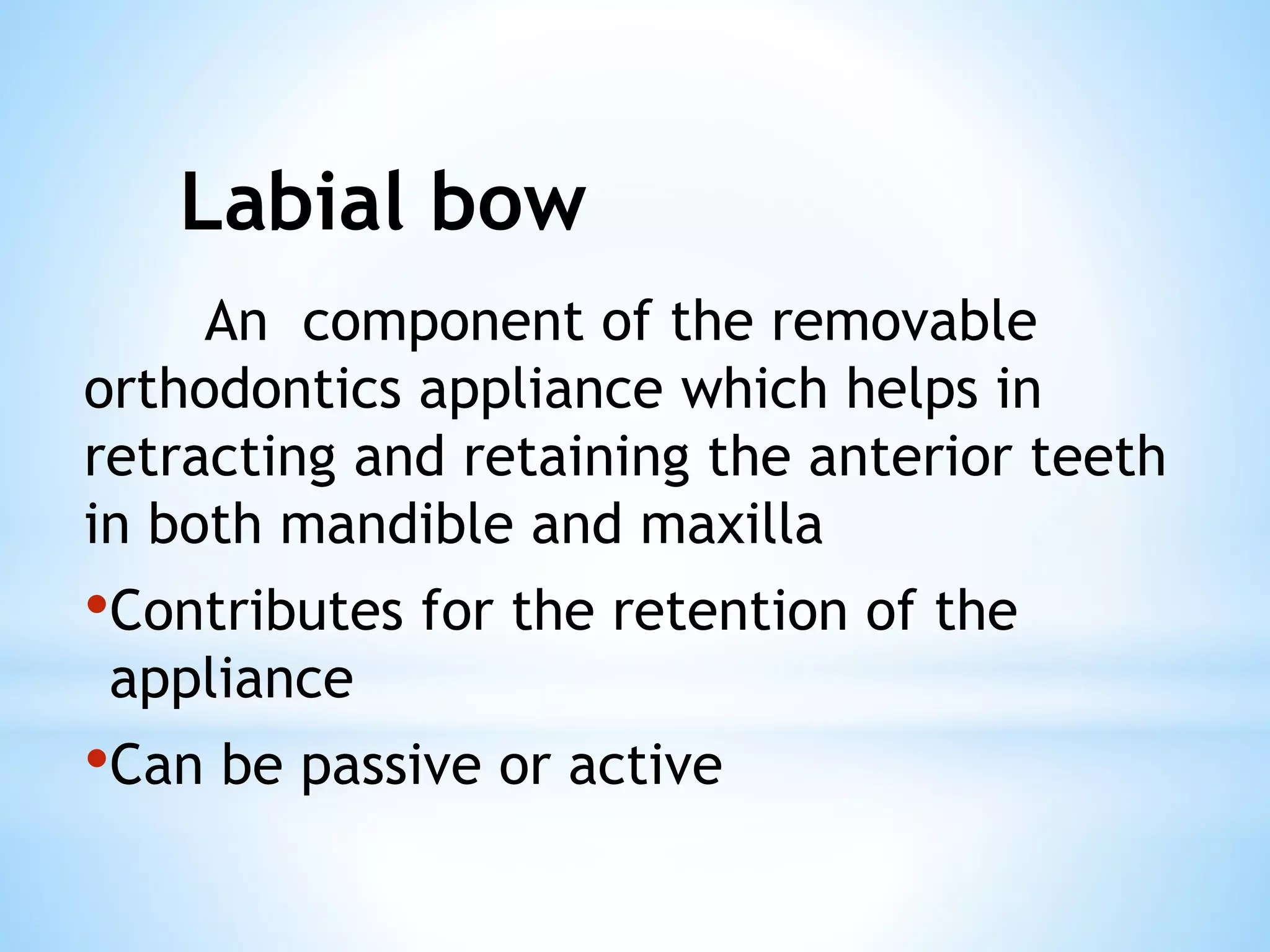 Labial bow

An component of the removable orthodontics appliance which helps in retracting and retaining the anterior teeth in both mandible and maxilla

•Contributes for the retention of the appliance

•Can be passive or active